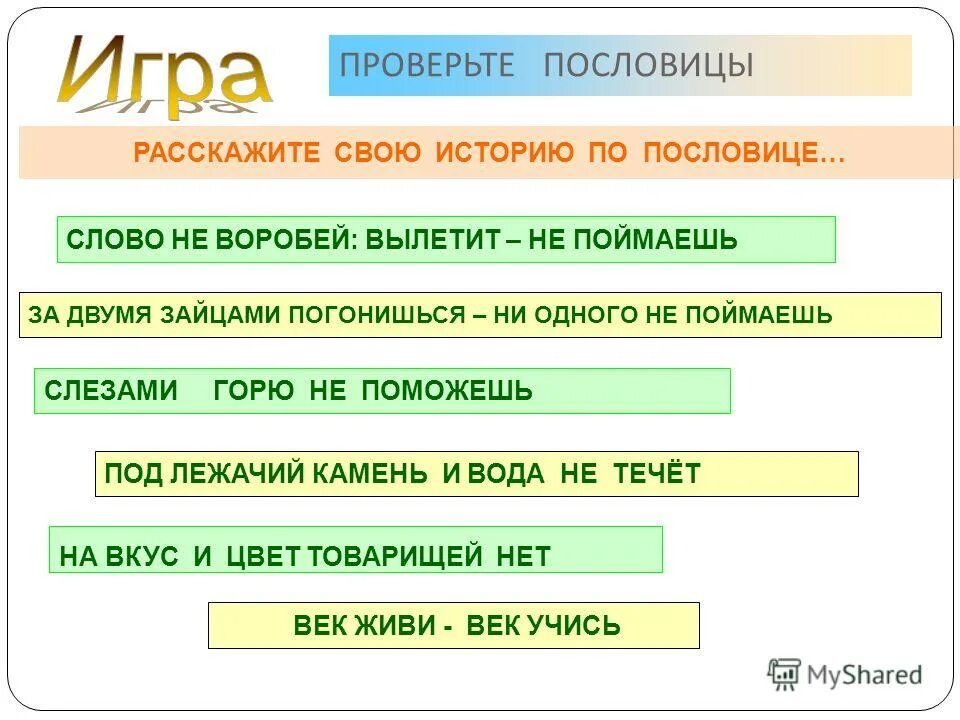 Игра

ПРОВЕРЬТЕ ПОСЛОВИЦЫ

РАССКАЖИТЕ СВОЮ ИСТОРИЮ ПО ПОСЛОВИЦЕ…

СЛОВО НЕ ВОРОБЕЙ: ВЫЛЕТИТ – НЕ ПОЙМАЕШЬ

ЗА ДВУМЯ ЗАЙЦАМИ ПОГОНИШЬСЯ – НИ ОДНОГО НЕ ПОЙМАЕШЬ

СЛЕЗАМИ ГОРЮ НЕ ПОМОЖЕШЬ

ПОД ЛЕЖАЧИЙ КАМЕНЬ И ВОДА НЕ ТЕЧЁТ

НА ВКУС И ЦВЕТ ТОВАРИЩЕЙ НЕТ

ВЕК ЖИВИ - ВЕК УЧИСЬ

MyShared